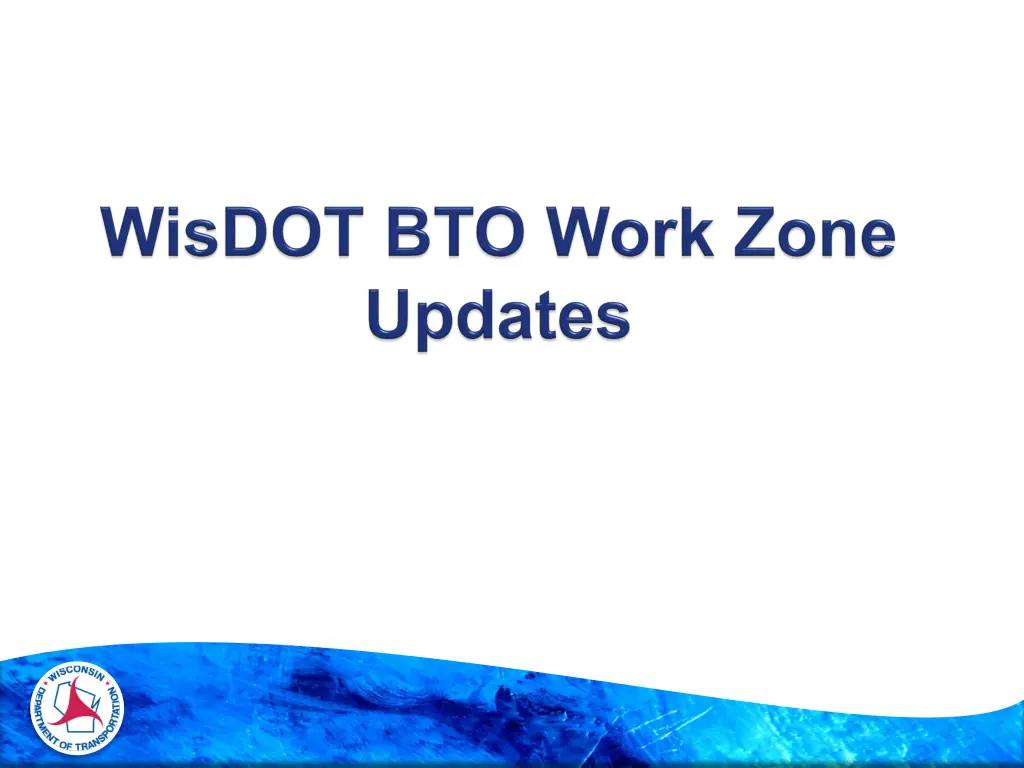 WisDOT BTO Work Zone Updates

WISCONSIN DEPARTMENT OF TRANSPORTATION